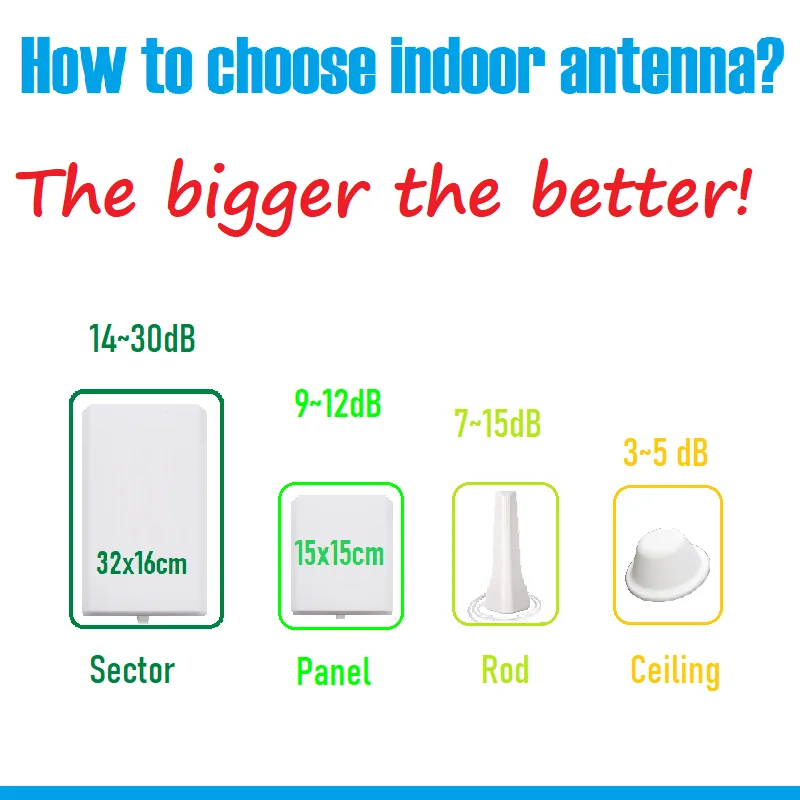 How to choose indoor antenna?

The bigger the better!

14~30dB

32x16cm

Sector

9~12dB

15x15cm

Panel

7~15dB

Rod

3~5 dB

Ceiling